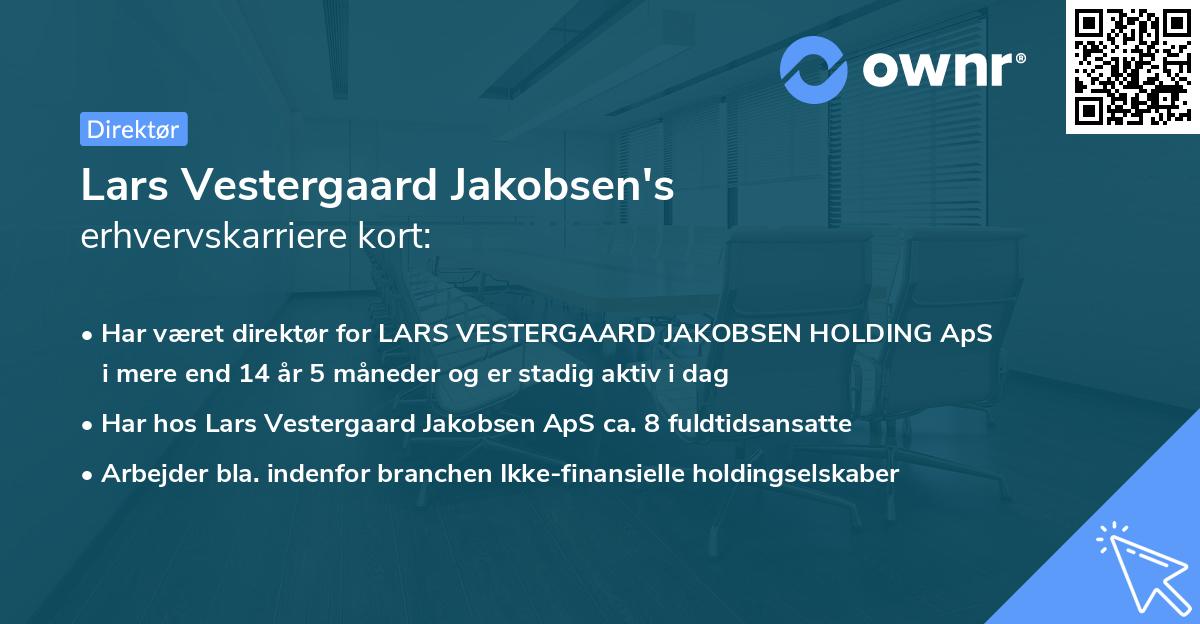 ownr®

Direktør

Lars Vestergaard Jakobsen's
erhvervskarriere kort:

• Har været direktør for LARS VESTERGAARD JAKOBSEN HOLDING ApS i mere end 14 år 5 måneder og er stadig aktiv i dag

• Har hos Lars Vestergaard Jakobsen ApS ca. 8 fuldtidsansatte

• Arbejder bla. indenfor branchen Ikke-finansielle holdingselskaber